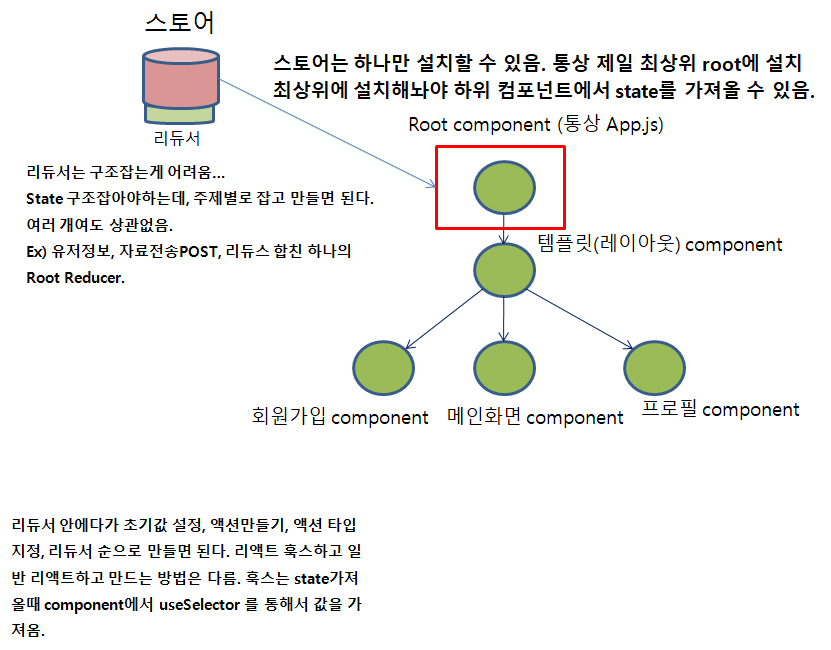 스토어

리듀서

스토어는 하나만 설치할 수 있음. 통상 제일 최상위 root에 설치
최상위에 설치해놔야 하위 컴포넌트에서 state를 가져올 수 있음.

Root component (통상 App.js)

리듀서는 구조잡는게 어려움...
State 구조잡아야하는데, 주제별로 잡고 만들면 된다.
여러 개여도 상관없음.
Ex) 유저정보, 자료전송POST, 리듀스 합친 하나의
Root Reducer.

템플릿(레이아웃) component

회원가입 component

메인화면 component

프로필 component

리듀서 안에다가 초기값 설정, 액션만들기, 액션 타입 지정, 리듀서 순으로 만들면 된다. 리액트 훅스하고 일반 리액트하고 만드는 방법은 다름. 훅스는 state가져올때 component에서 useSelector 를 통해서 값을 가져옴.